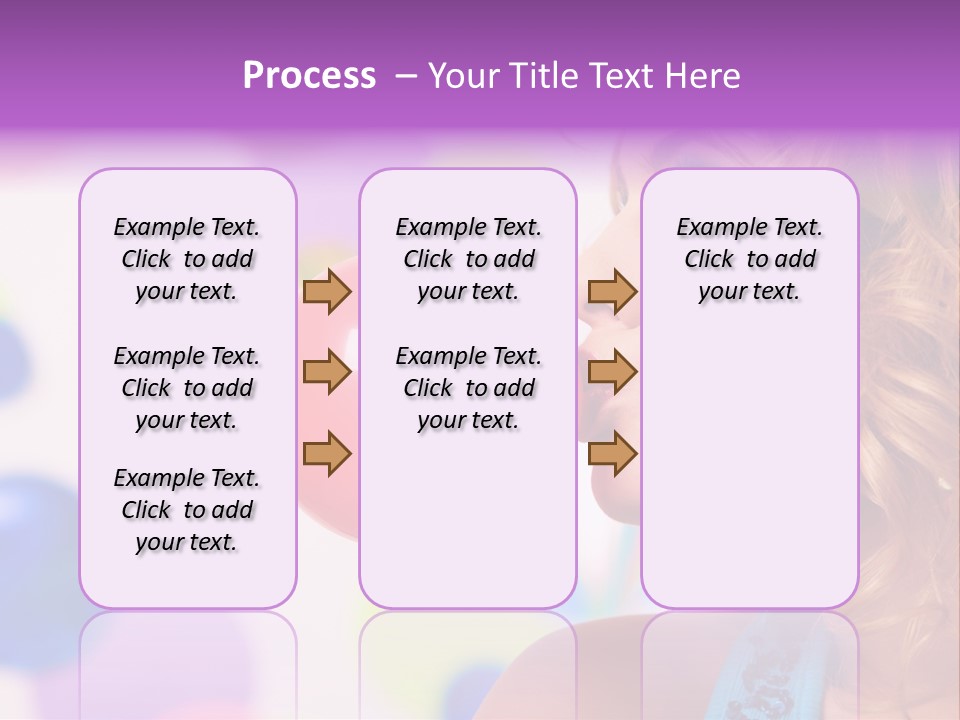 Process – Your Title Text Here

Example Text. Click to add your text.

Example Text. Click to add your text.

Example Text. Click to add your text.

Example Text. Click to add your text.

Example Text. Click to add your text.

Example Text. Click to add your text.